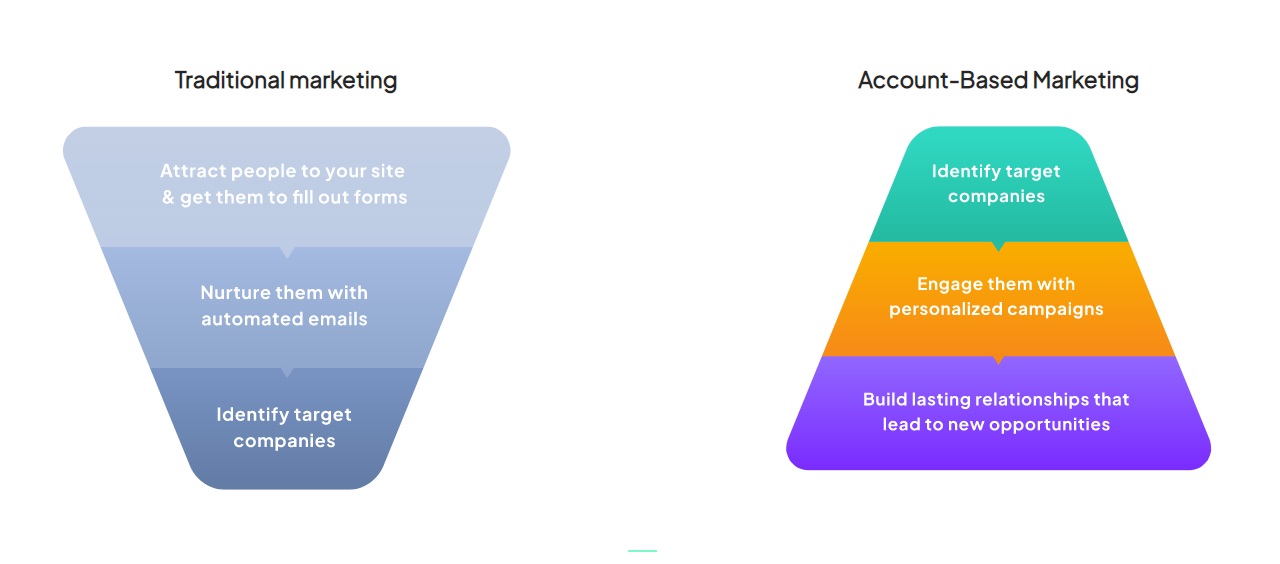 Traditional marketing

Attract people to your site & get them to fill out forms

Nurture them with automated emails

Identify target companies

Account-Based Marketing

Identify target companies

Engage them with personalized campaigns

Build lasting relationships that lead to new opportunities